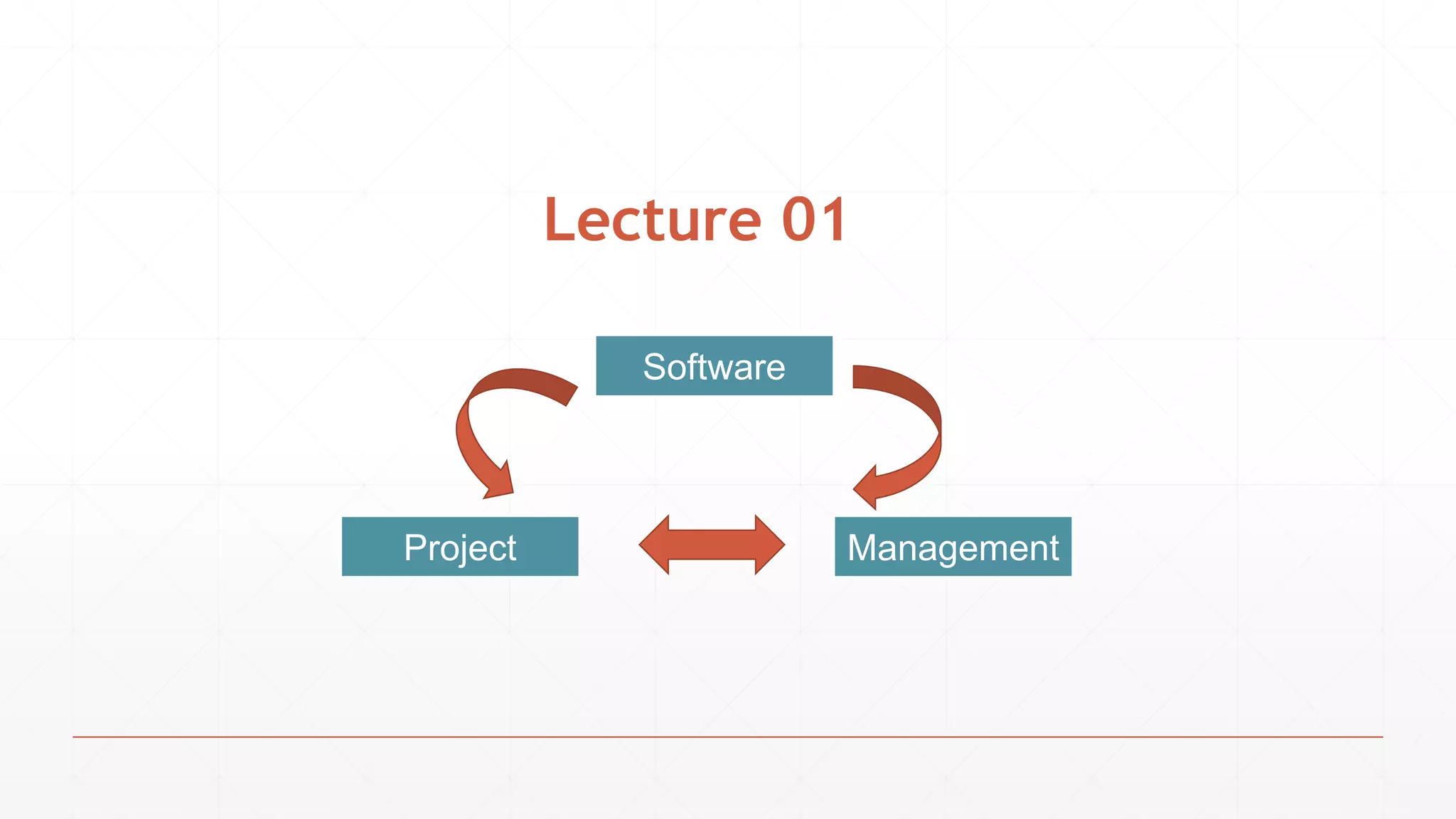 Lecture 01

Software

Project

Management